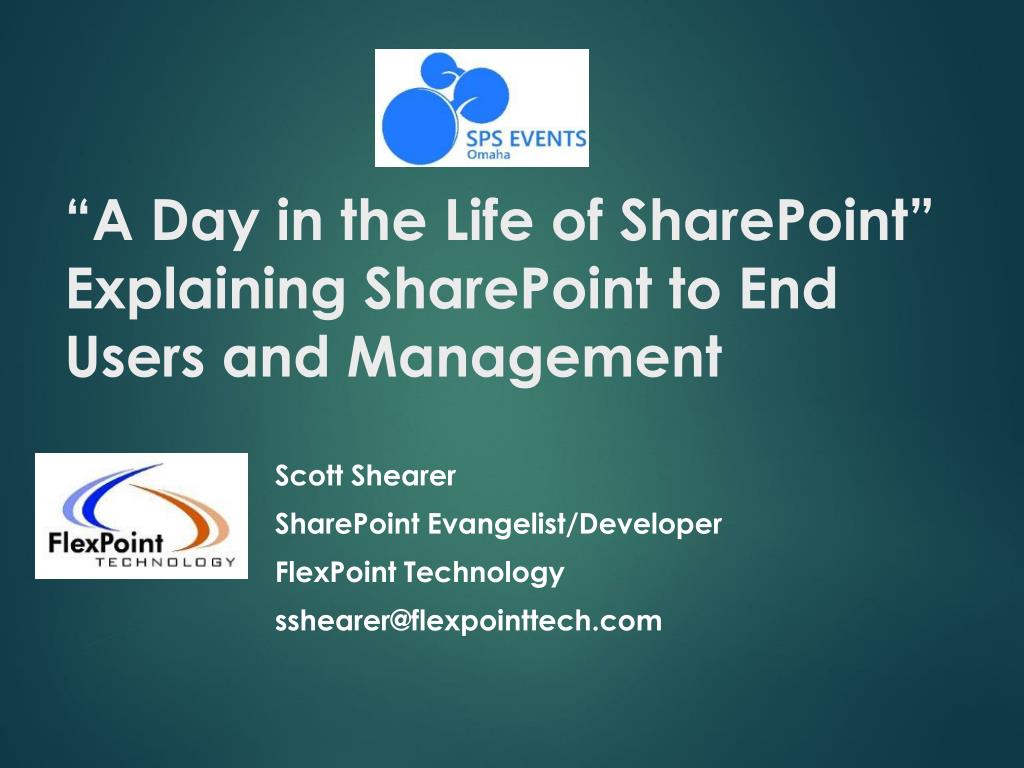 SPS EVENTS
Omaha

"A Day in the Life of SharePoint"
Explaining SharePoint to End Users and Management

FlexPoint
TECHNOLOGY

Scott Shearer
SharePoint Evangelist/Developer
FlexPoint Technology
sshearer@flexpointtech.com